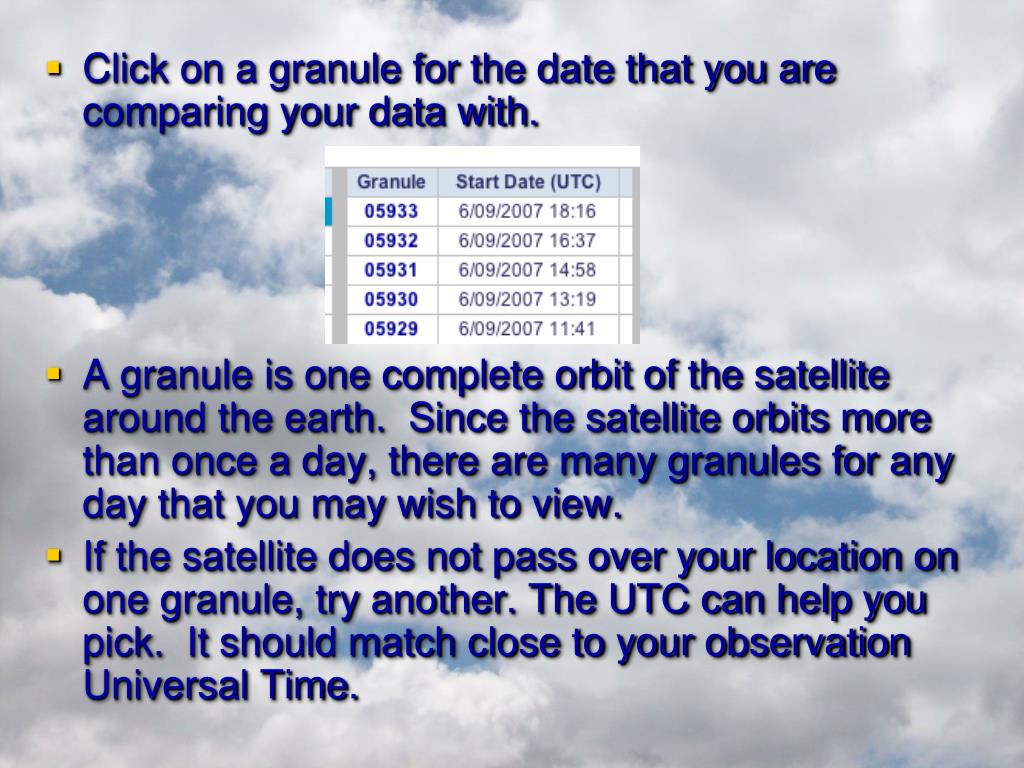 ▪ Click on a granule for the date that you are comparing your data with.

| Granule | Start Date (UTC) |
|---|---|
| 05933 | 6/09/2007 18:16 |
| 05932 | 6/09/2007 16:37 |
| 05931 | 6/09/2007 14:58 |
| 05930 | 6/09/2007 13:19 |
| 05929 | 6/09/2007 11:41 |

▪ A granule is one complete orbit of the satellite around the earth. Since the satellite orbits more than once a day, there are many granules for any day that you may wish to view.

▪ If the satellite does not pass over your location on one granule, try another. The UTC can help you pick. It should match close to your observation Universal Time.